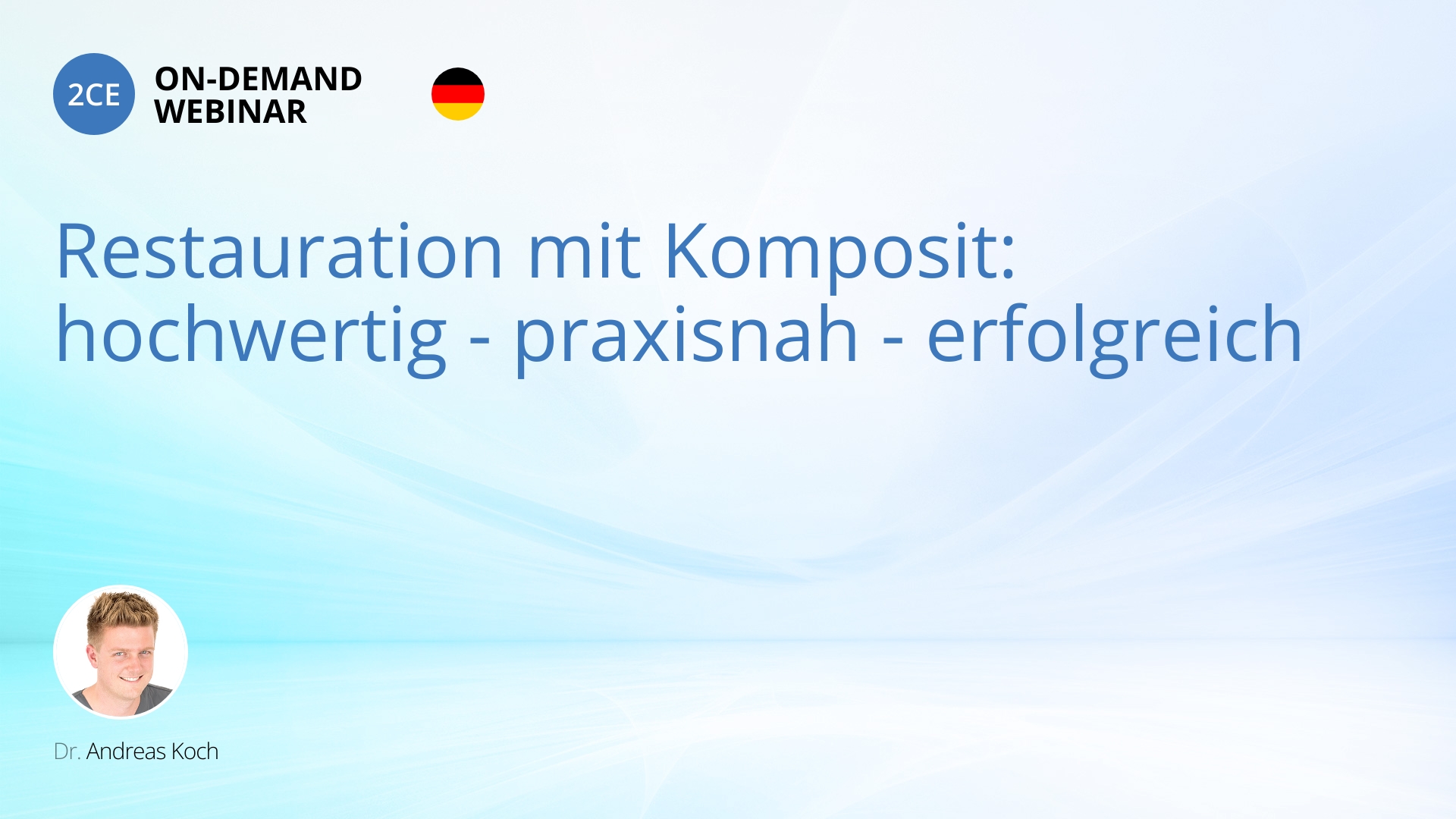 2CE ON-DEMAND WEBINAR

Restauration mit Komposit: hochwertig - praxisnah - erfolgreich

Dr. Andreas Koch